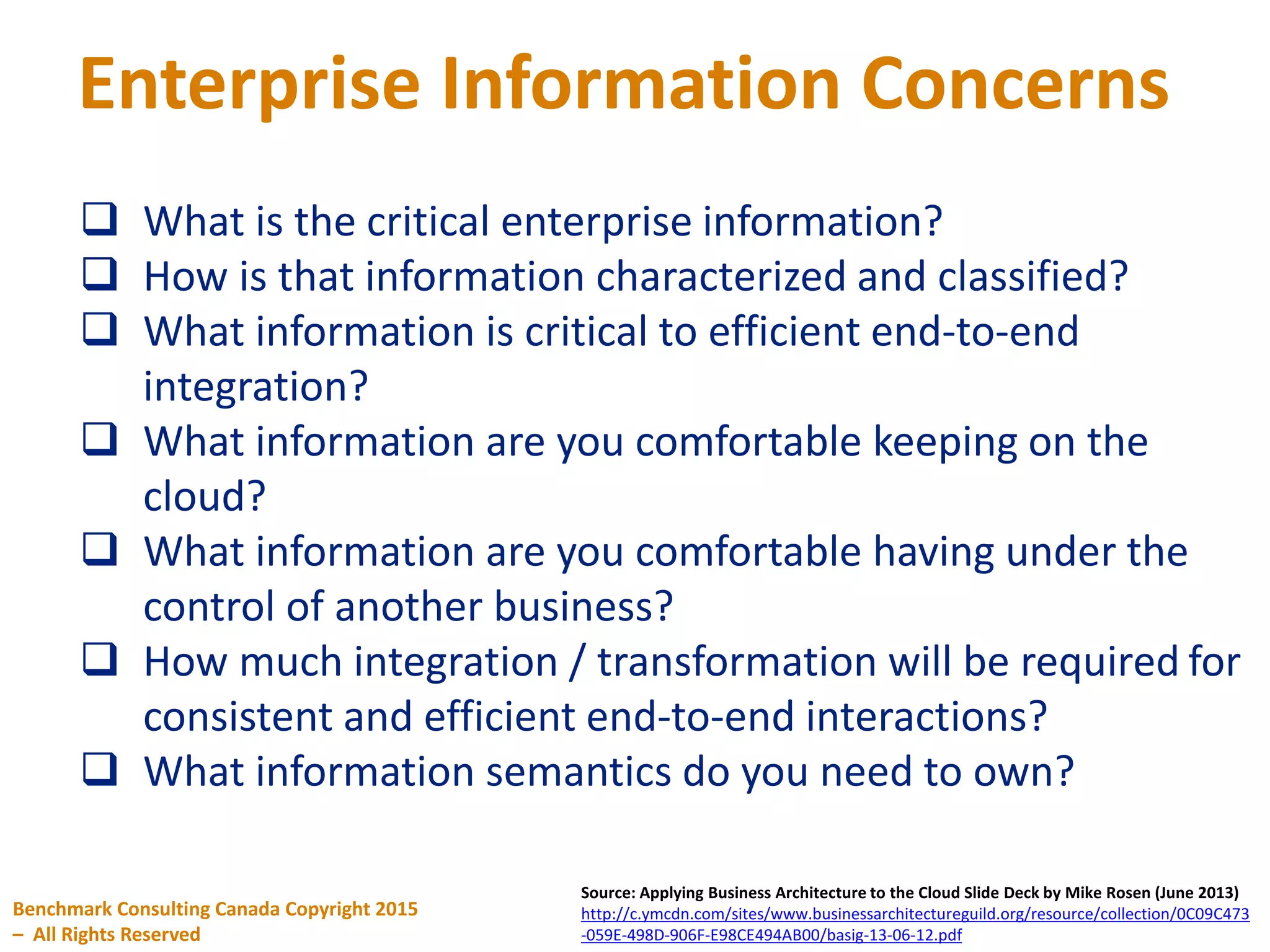 Enterprise Information Concerns

❑ What is the critical enterprise information?
❑ How is that information characterized and classified?
❑ What information is critical to efficient end-to-end integration?
❑ What information are you comfortable keeping on the cloud?
❑ What information are you comfortable having under the control of another business?
❑ How much integration / transformation will be required for consistent and efficient end-to-end interactions?
❑ What information semantics do you need to own?

Benchmark Consulting Canada Copyright 2015 – All Rights Reserved

Source: Applying Business Architecture to the Cloud Slide Deck by Mike Rosen (June 2013)
http://c.ymcdn.com/sites/www.businessarchitectureguild.org/resource/collection/0C09C473-059E-498D-906F-E98CE494AB00/basig-13-06-12.pdf